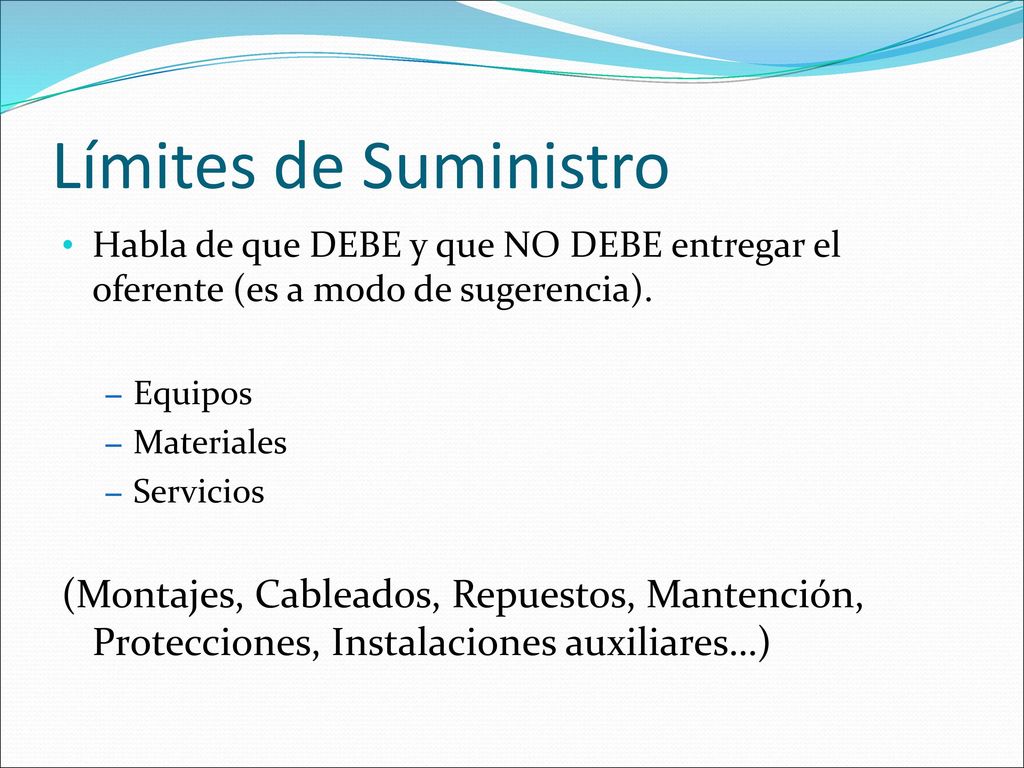 Límites de Suministro

• Habla de que DEBE y que NO DEBE entregar el oferente (es a modo de sugerencia).

– Equipos
– Materiales
– Servicios

(Montajes, Cableados, Repuestos, Mantención, Protecciones, Instalaciones auxiliares…)